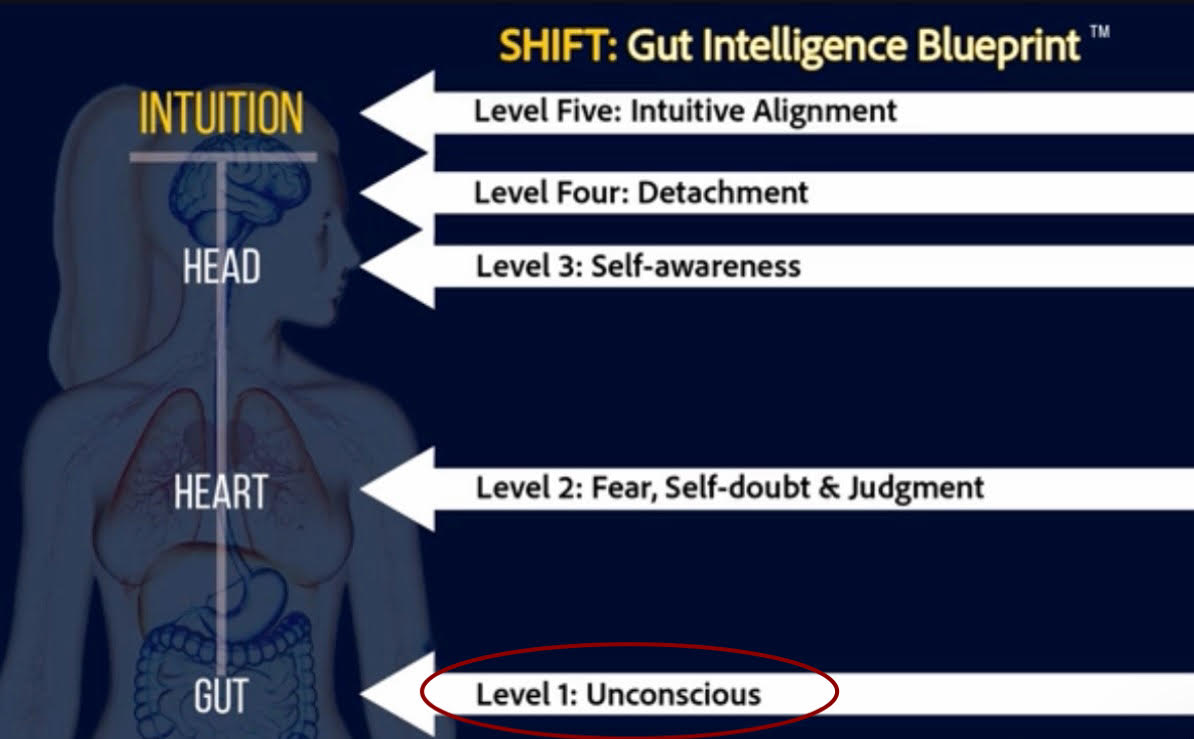 SHIFT: Gut Intelligence Blueprint ™

INTUITION

Level Five: Intuitive Alignment

Level Four: Detachment

HEAD

Level 3: Self-awareness

HEART

Level 2: Fear, Self-doubt & Judgment

GUT

Level 1: Unconscious